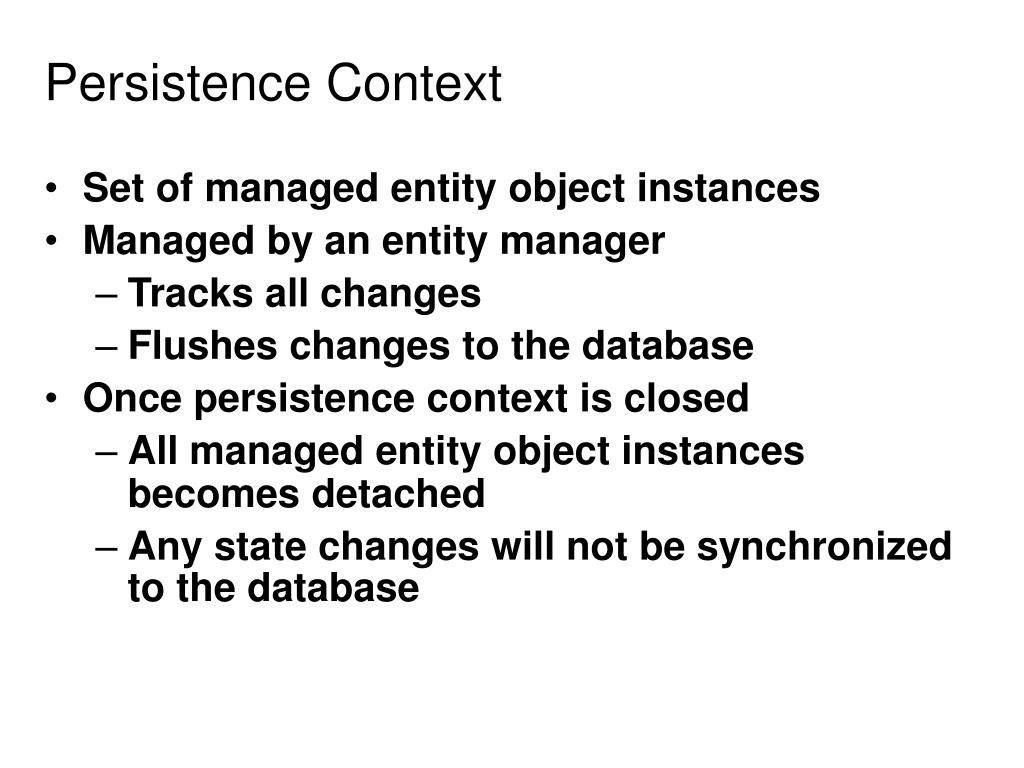 Persistence Context

• Set of managed entity object instances
• Managed by an entity manager
  – Tracks all changes
  – Flushes changes to the database
• Once persistence context is closed
  – All managed entity object instances becomes detached
  – Any state changes will not be synchronized to the database